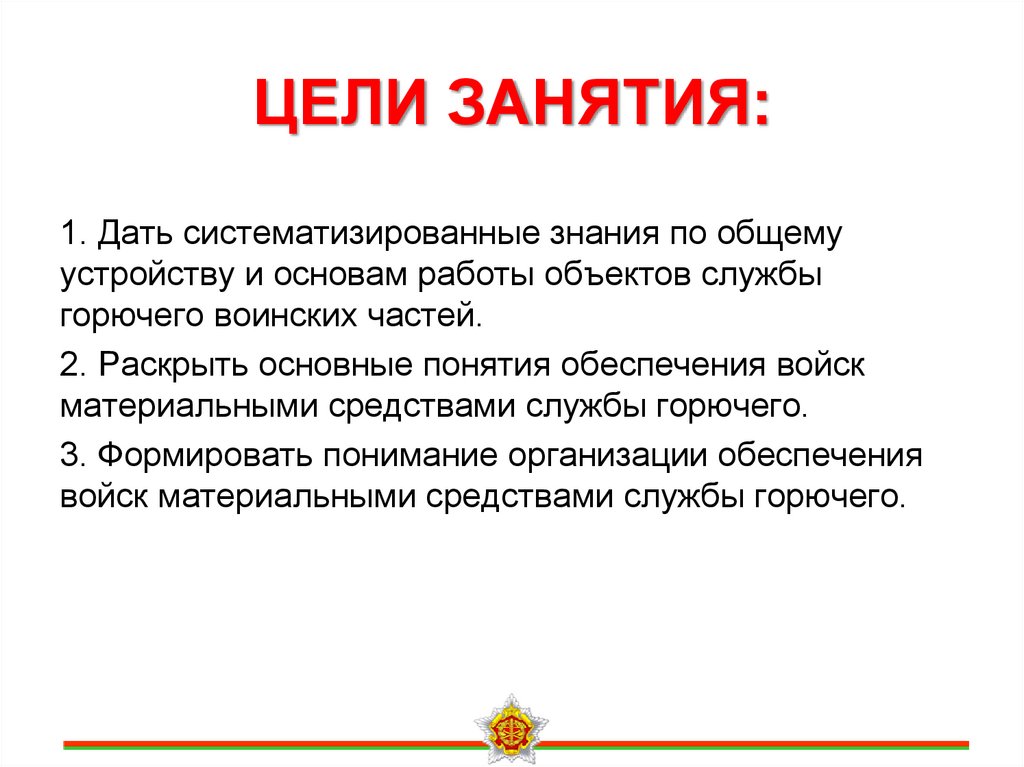 ЦЕЛИ ЗАНЯТИЯ:

1. Дать систематизированные знания по общему устройству и основам работы объектов службы горючего воинских частей.

2. Раскрыть основные понятия обеспечения войск материальными средствами службы горючего.

3. Формировать понимание организации обеспечения войск материальными средствами службы горючего.